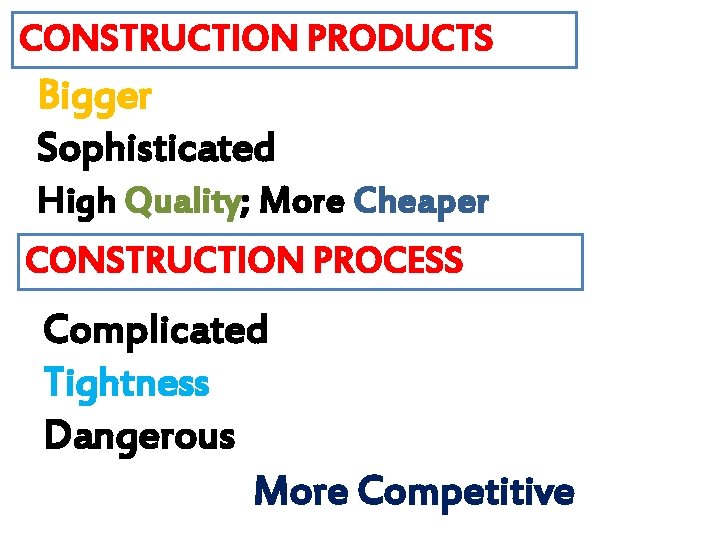 CONSTRUCTION PRODUCTS

Bigger

Sophisticated

High Quality; More Cheaper

CONSTRUCTION PROCESS

Complicated

Tightness

Dangerous

More Competitive